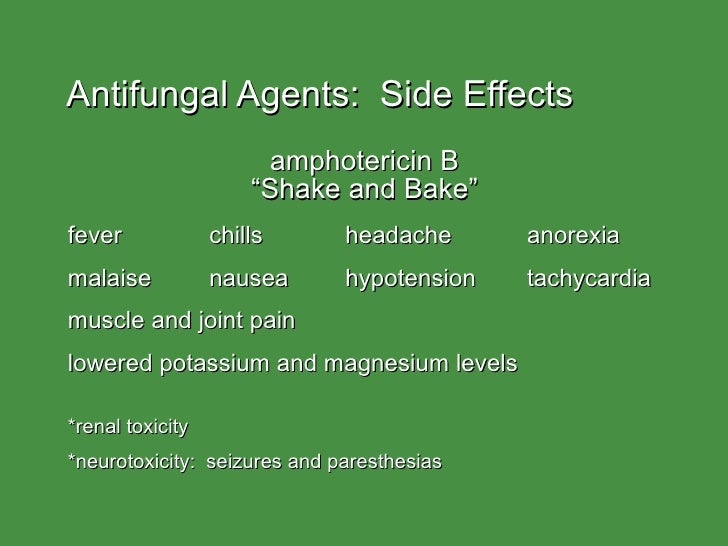 Antifungal Agents: Side Effects

amphotericin B
“Shake and Bake”

fever chills headache anorexia

malaise nausea hypotension tachycardia

muscle and joint pain

lowered potassium and magnesium levels

*renal toxicity

*neurotoxicity: seizures and paresthesias